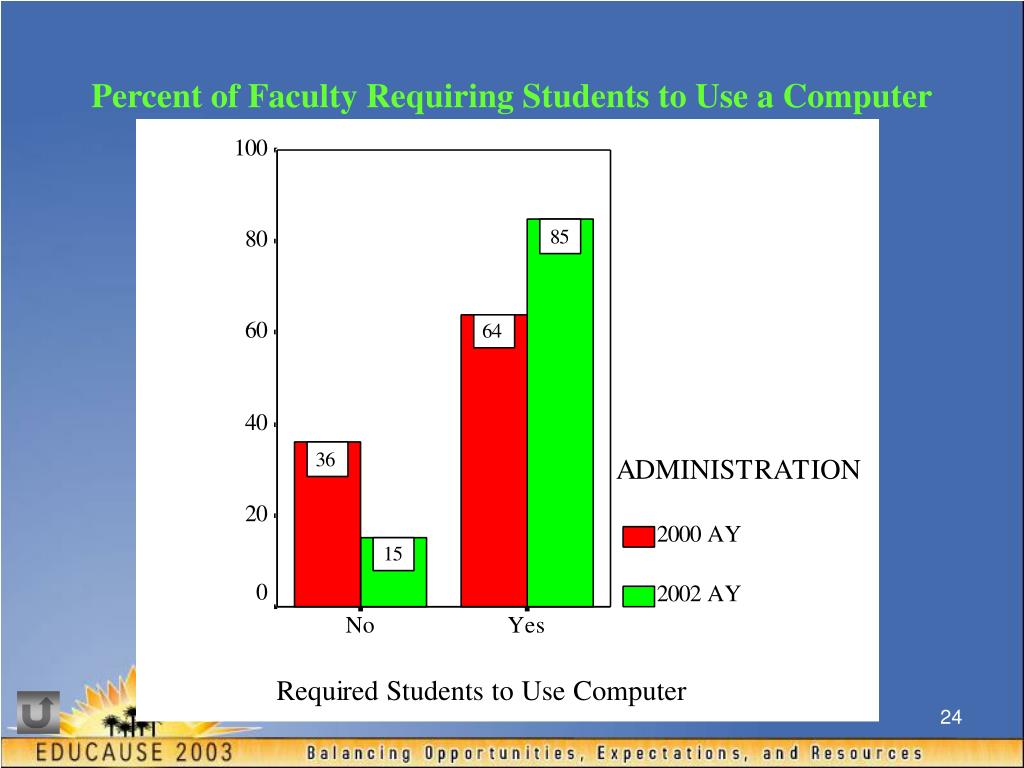 Percent of Faculty Requiring Students to Use a Computer

100
80
60
40
20
0

36
15
64
85

No
Yes

ADMINISTRATION
2000 AY
2002 AY

Required Students to Use Computer

24

EDUCAUSE 2003
Balancing Opportunities, Expectations, and Resources